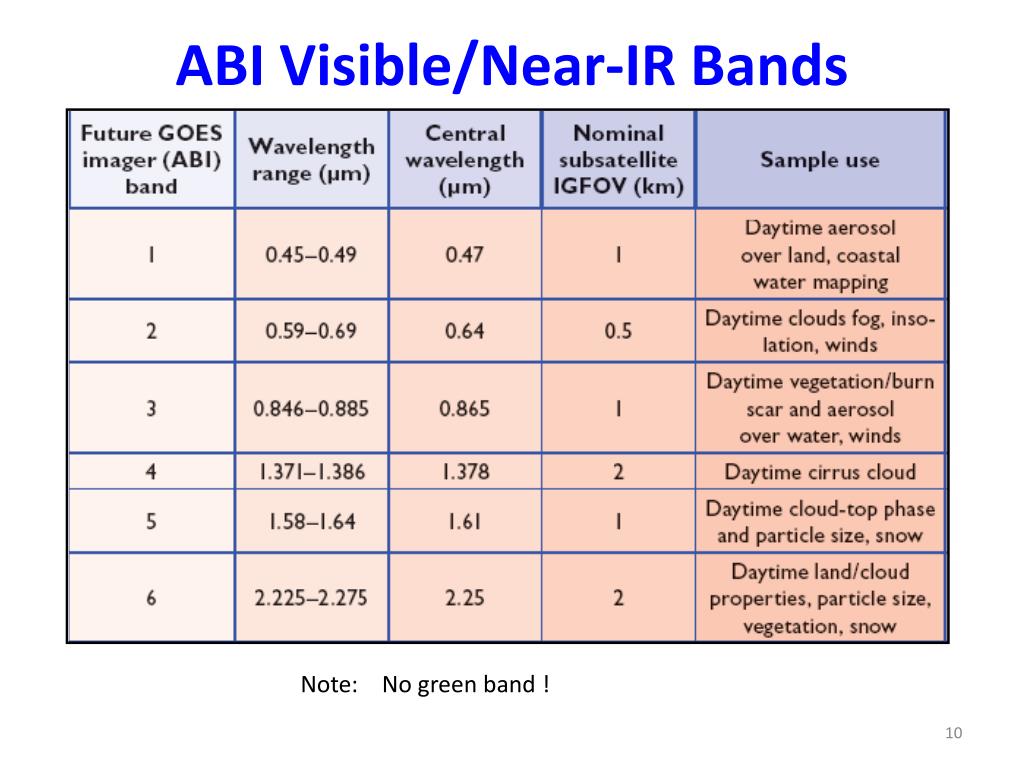 ABI Visible/Near-IR Bands

| Future GOES imager (ABI) band | Wavelength range (μm) | Central wavelength (μm) | Nominal subsatellite IGFOV (km) | Sample use |
|---|---|---|---|---|
| 1 | 0.45–0.49 | 0.47 | 1 | Daytime aerosol over land, coastal water mapping |
| 2 | 0.59–0.69 | 0.64 | 0.5 | Daytime clouds fog, insolation, winds |
| 3 | 0.846–0.885 | 0.865 | 1 | Daytime vegetation/burn scar and aerosol over water, winds |
| 4 | 1.371–1.386 | 1.378 | 2 | Daytime cirrus cloud |
| 5 | 1.58–1.64 | 1.61 | 1 | Daytime cloud-top phase and particle size, snow |
| 6 | 2.225–2.275 | 2.25 | 2 | Daytime land/cloud properties, particle size, vegetation, snow |

Note: No green band !

10